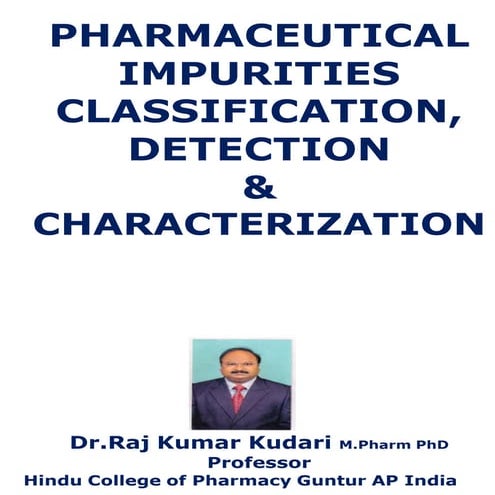 PHARMACEUTICAL IMPURITIES CLASSIFICATION, DETECTION & CHARACTERIZATION

Dr.Raj Kumar Kudari M.Pharm PhD
Professor
Hindu College of Pharmacy Guntur AP India